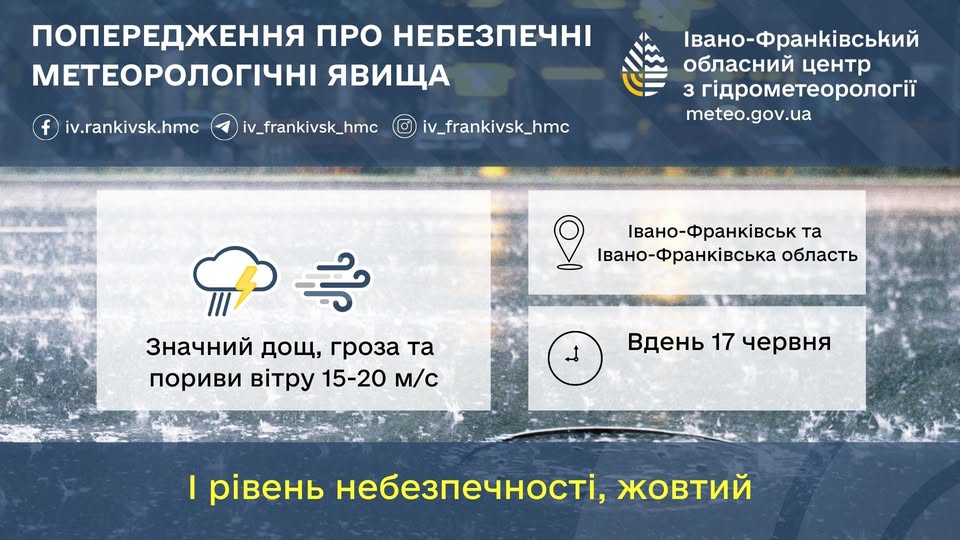 ПОПЕРЕДЖЕННЯ ПРО НЕБЕЗПЕЧНІ МЕТЕОРОЛОГІЧНІ ЯВИЩА

iv.rankivsk.hmc iv_frankivsk_hmc iv_frankivsk_hmc

Івано-Франківський обласний центр з гідрометеорології
meteo.gov.ua

Значний дощ, гроза та пориви вітру 15-20 м/с

Івано-Франківськ та Івано-Франківська область

Вдень 17 червня

І рівень небезпечності, жовтий